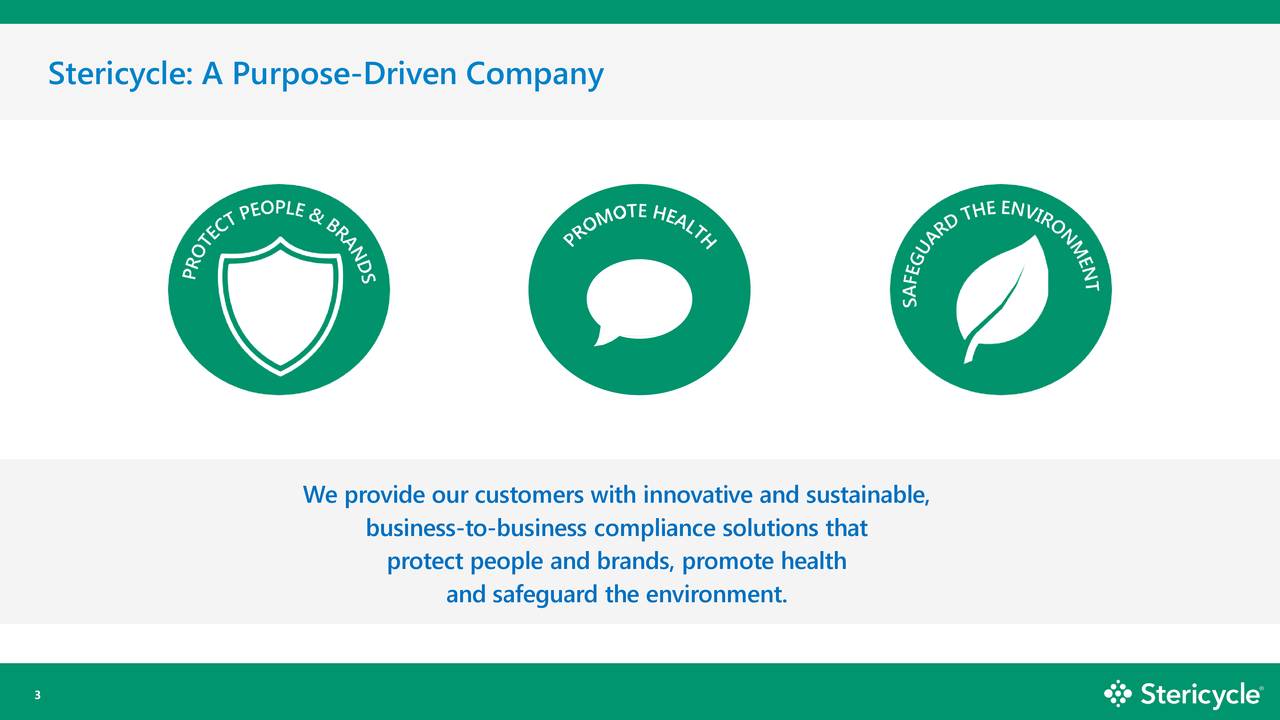 Stericycle: A Purpose-Driven Company

PROTECT PEOPLE & BRANDS

PROMOTE HEALTH

SAFEGUARD THE ENVIRONMENT

We provide our customers with innovative and sustainable, business-to-business compliance solutions that protect people and brands, promote health and safeguard the environment.

3

Stericycle®